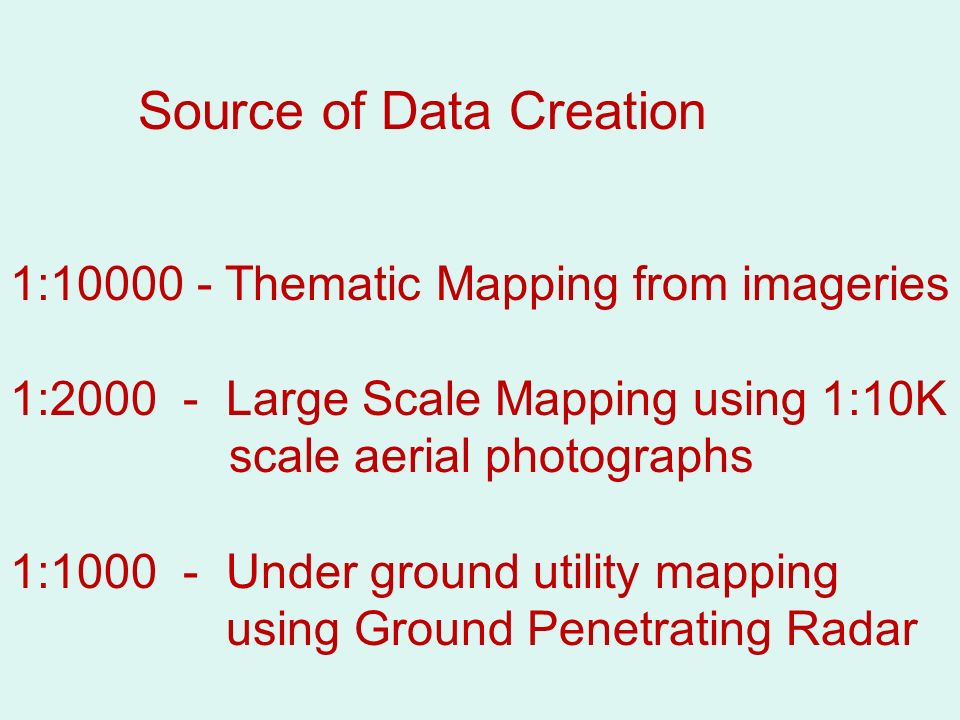 Source of Data Creation

1:10000 - Thematic Mapping from imageries

1:2000 - Large Scale Mapping using 1:10K scale aerial photographs

1:1000 - Under ground utility mapping using Ground Penetrating Radar